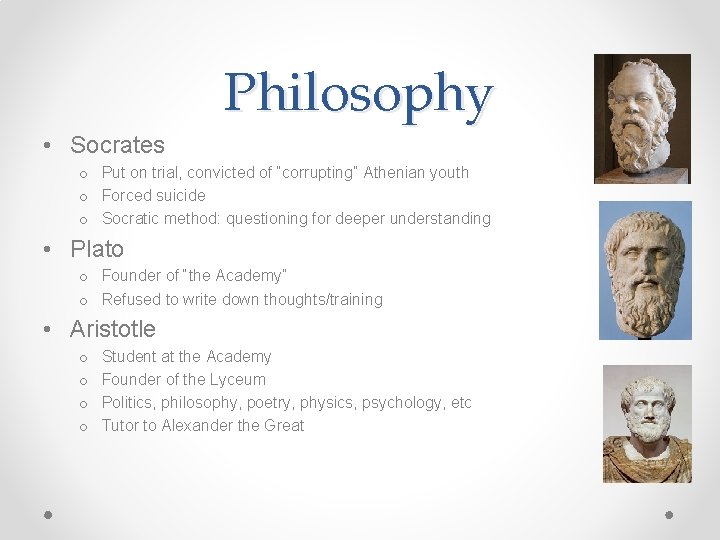 Philosophy

• Socrates
  o Put on trial, convicted of "corrupting" Athenian youth
  o Forced suicide
  o Socratic method: questioning for deeper understanding
• Plato
  o Founder of "the Academy"
  o Refused to write down thoughts/training
• Aristotle
  o Student at the Academy
  o Founder of the Lyceum
  o Politics, philosophy, poetry, physics, psychology, etc
  o Tutor to Alexander the Great